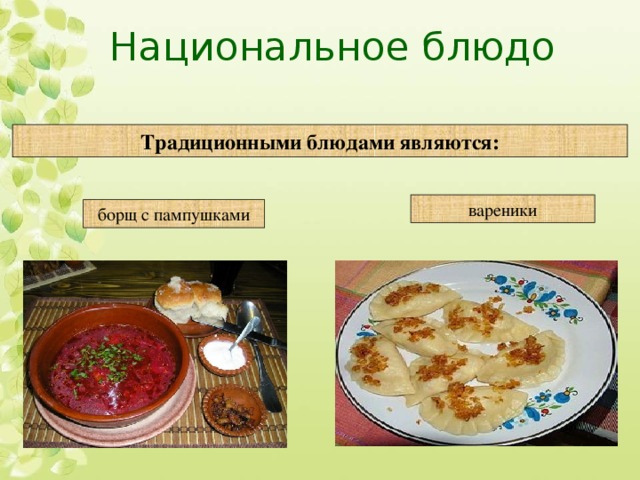 Национальное блюдо

Традиционными блюдами являются:

борщ с пампушками

вареники